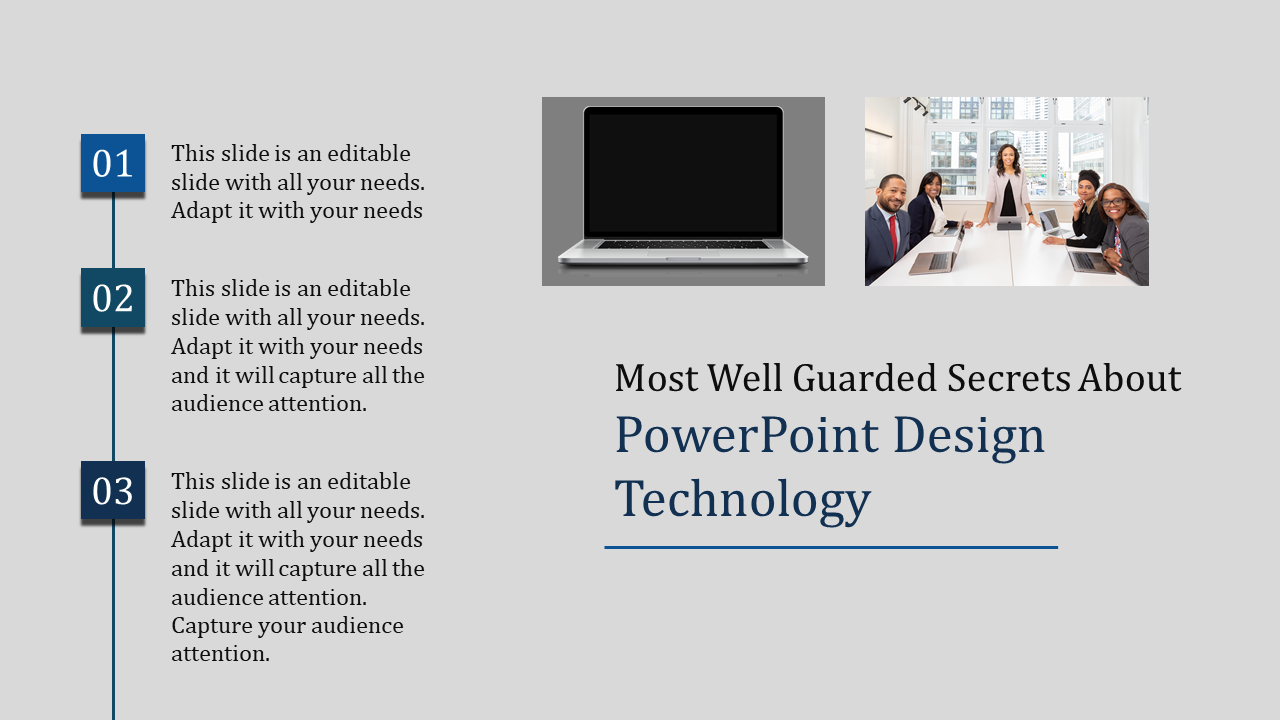 01

This slide is an editable slide with all your needs. Adapt it with your needs

02

This slide is an editable slide with all your needs. Adapt it with your needs and it will capture all the audience attention.

03

This slide is an editable slide with all your needs. Adapt it with your needs and it will capture all the audience attention. Capture your audience attention.

Most Well Guarded Secrets About

PowerPoint Design Technology